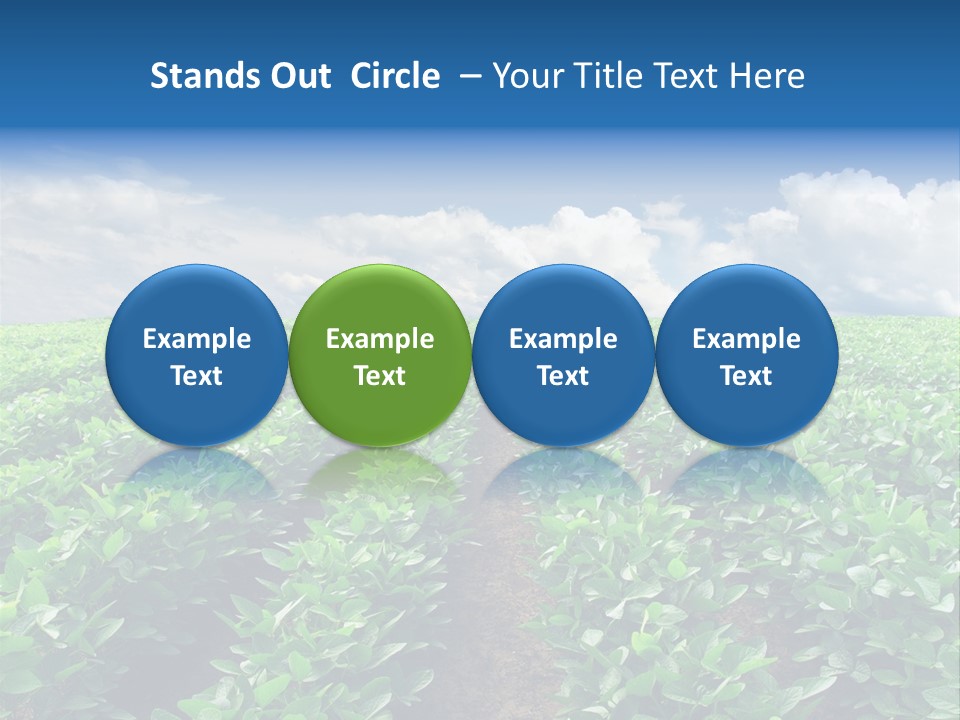 Stands Out Circle – Your Title Text Here

Example Text

Example Text

Example Text

Example Text